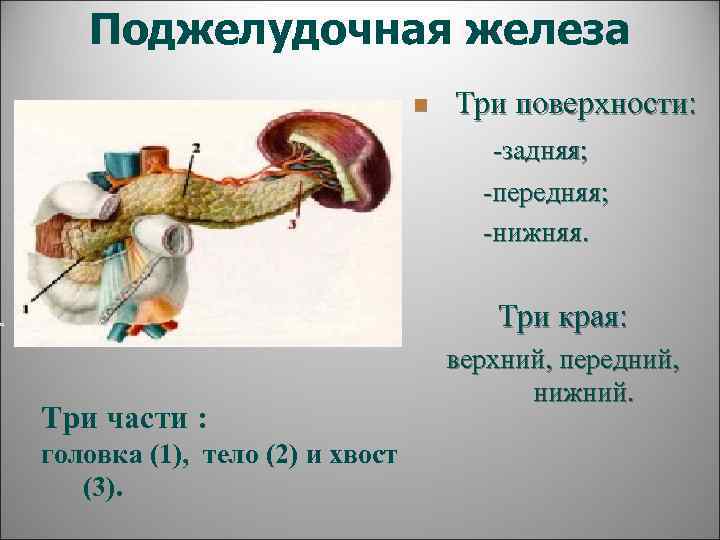 Поджелудочная железа

2
3
1

Три поверхности:
-задняя;
-передняя;
-нижняя.

Три края:
верхний, передний, нижний.

Три части :
головка (1), тело (2) и хвост (3).